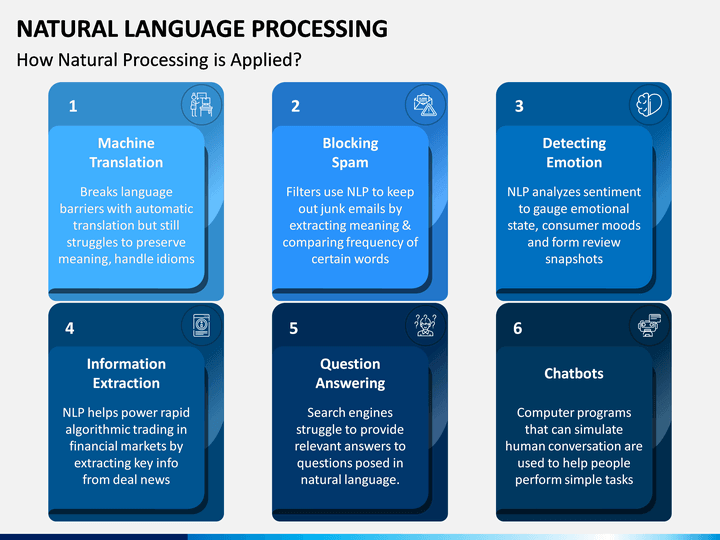 NATURAL LANGUAGE PROCESSING

How Natural Processing is Applied?

1

Machine Translation

Breaks language barriers with automatic translation but still struggles to preserve meaning, handle idioms

2

Blocking Spam

Filters use NLP to keep out junk emails by extracting meaning & comparing frequency of certain words

3

Detecting Emotion

NLP analyzes sentiment to gauge emotional state, consumer moods and form review snapshots

4

Information Extraction

NLP helps power rapid algorithmic trading in financial markets by extracting key info from deal news

5

Question Answering

Search engines struggle to provide relevant answers to questions posed in natural language.

6

Chatbots

Computer programs that can simulate human conversation are used to help people perform simple tasks